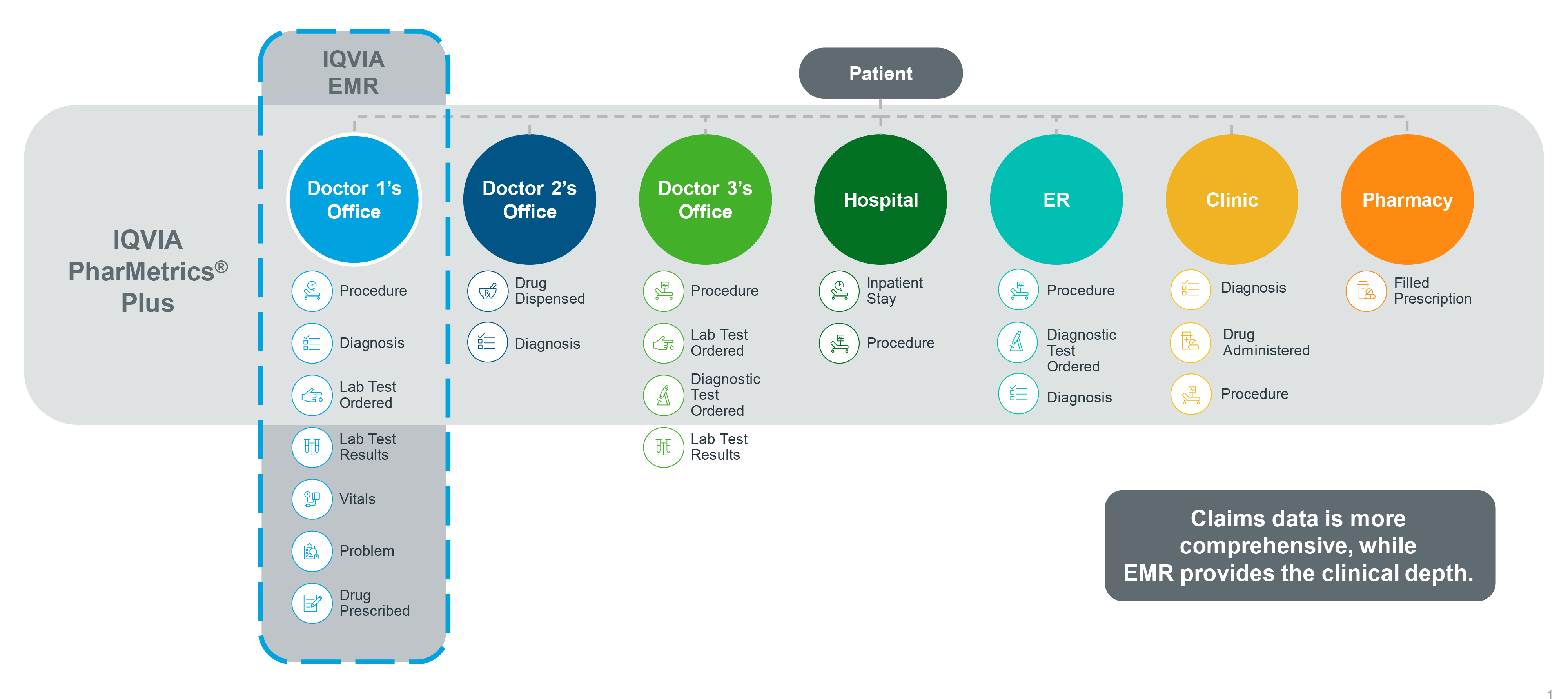 IQVIA EMR

Patient

IQVIA PharMetrics® Plus

Doctor 1's Office
Procedure
Diagnosis
Lab Test Ordered
Lab Test Results
Vitals
Problem
Drug Prescribed

Doctor 2's Office
Drug Dispensed
Diagnosis

Doctor 3's Office
Procedure
Lab Test Ordered
Diagnostic Test Ordered
Lab Test Results

Hospital
Inpatient Stay
Procedure

ER
Procedure
Diagnostic Test Ordered
Diagnosis

Clinic
Diagnosis
Drug Administered
Procedure

Pharmacy
Filled Prescription

Claims data is more comprehensive, while EMR provides the clinical depth.

1